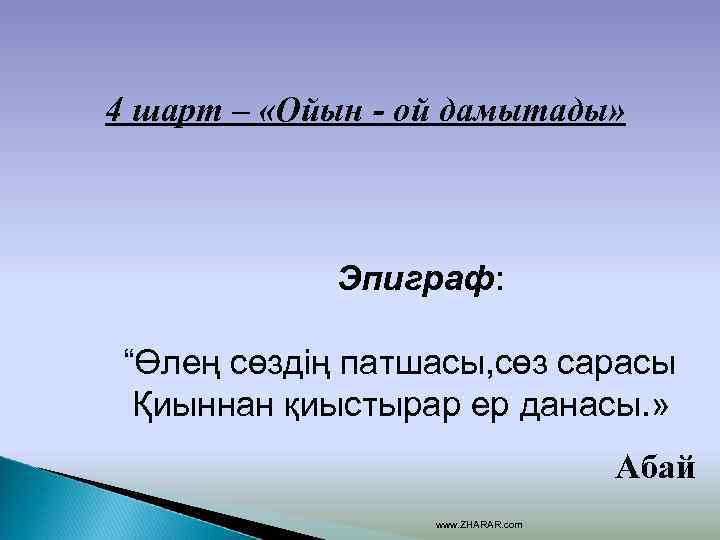 4 шарт – «Ойын - ой дамытады»

Эпиграф:

“Өлең сөздің патшасы,сөз сарасы
Қиыннан қиыстырар ер данасы.»

Абай

www.ZHARAR.com